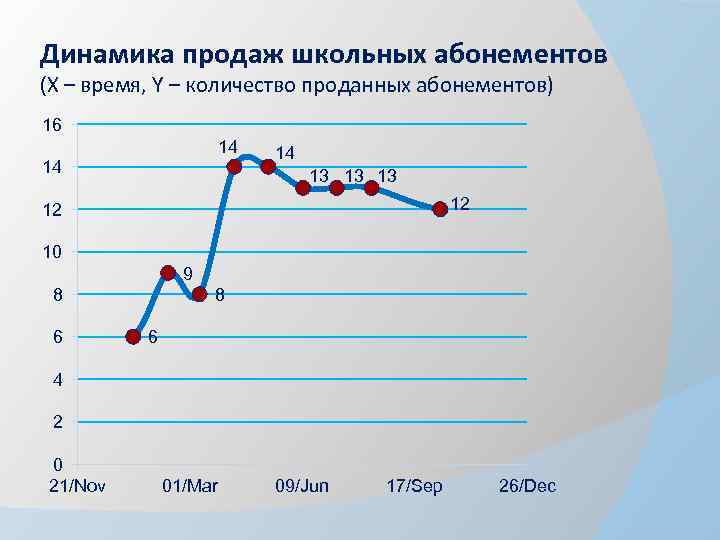 Динамика продаж школьных абонементов
(X – время, Y – количество проданных абонементов)

16
14
12
10
8
6
4
2
0

6
9
8
14
14
13
13
13
12

21/Nov
01/Mar
09/Jun
17/Sep
26/Dec